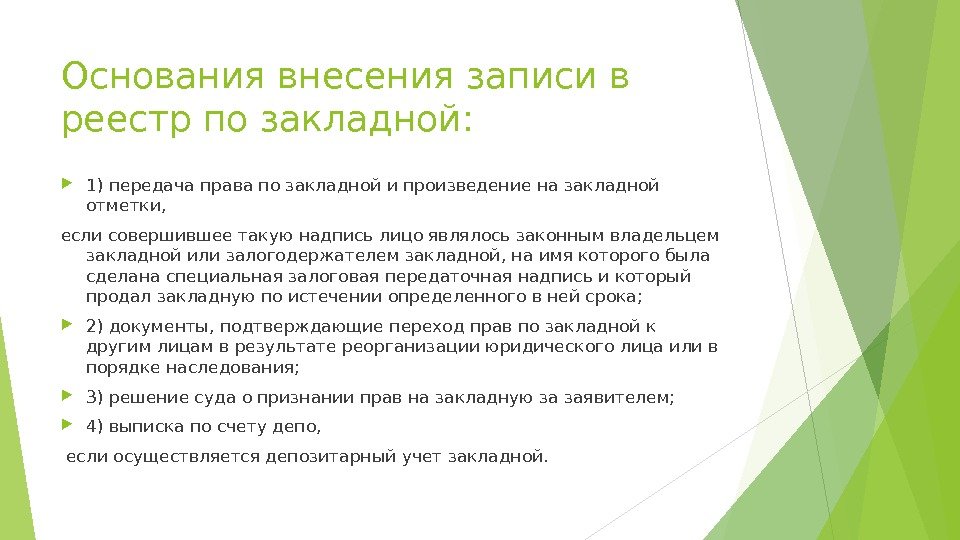 Основания внесения записи в реестр по закладной:

1) передача права по закладной и произведение на закладной отметки,

если совершившее такую надпись лицо являлось законным владельцем закладной или залогодержателем закладной, на имя которого была сделана специальная залоговая передаточная надпись и который продал закладную по истечении определенного в ней срока;

2) документы, подтверждающие переход прав по закладной к другим лицам в результате реорганизации юридического лица или в порядке наследования;

3) решение суда о признании прав на закладную за заявителем;

4) выписка по счету депо,

если осуществляется депозитарный учет закладной.